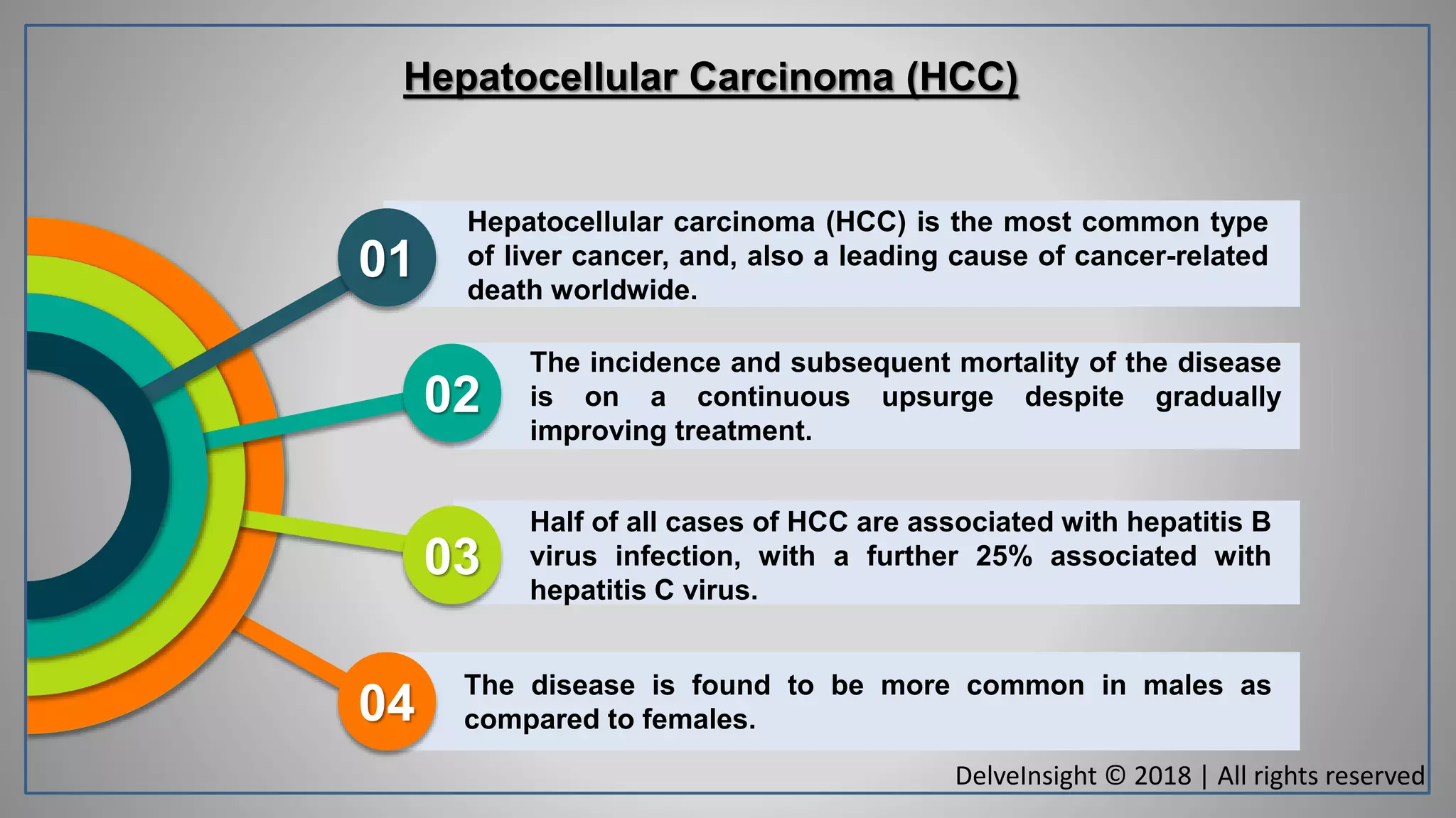 Hepatocellular Carcinoma (HCC)

01

Hepatocellular carcinoma (HCC) is the most common type of liver cancer, and, also a leading cause of cancer-related death worldwide.

02

The incidence and subsequent mortality of the disease is on a continuous upsurge despite gradually improving treatment.

03

Half of all cases of HCC are associated with hepatitis B virus infection, with a further 25% associated with hepatitis C virus.

04

The disease is found to be more common in males as compared to females.

DelveInsight © 2018 | All rights reserved